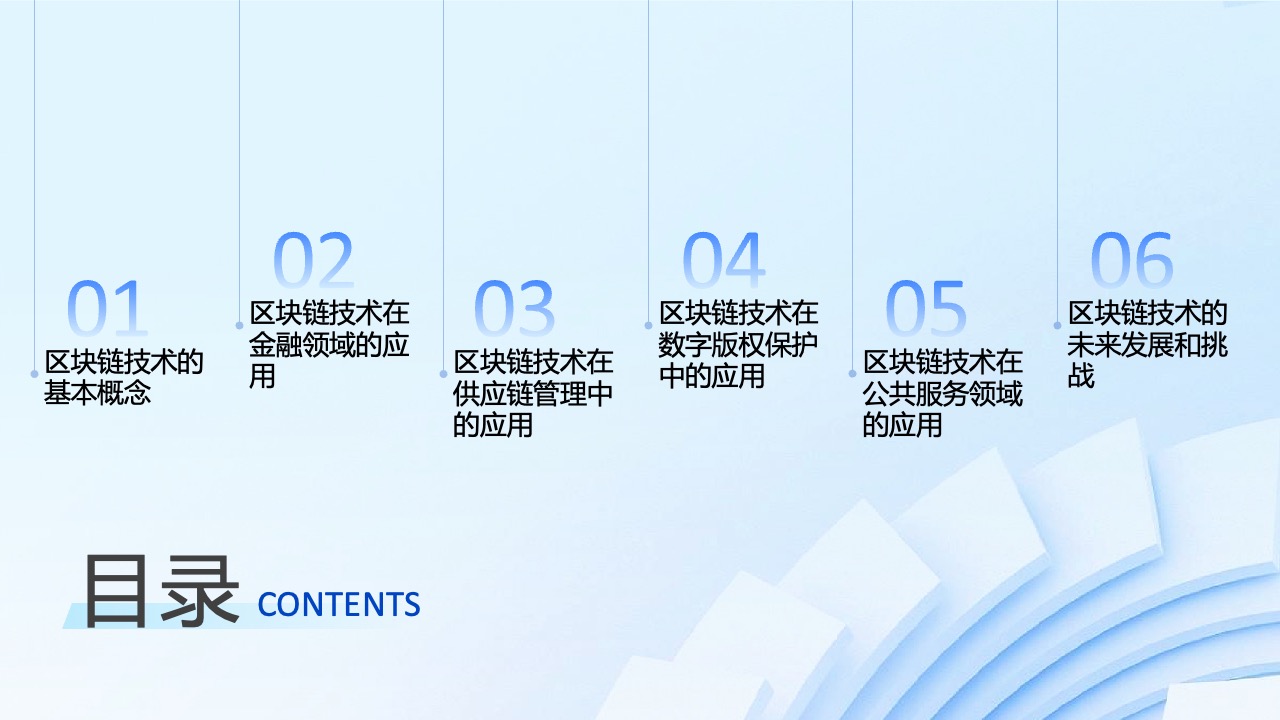 01
区块链技术的基本概念

02
区块链技术在金融领域的应用

03
区块链技术在供应链管理中的应用

04
区块链技术在数字版权保护中的应用

05
区块链技术在公共服务领域的应用

06
区块链技术的未来发展和挑战

目录 CONTENTS